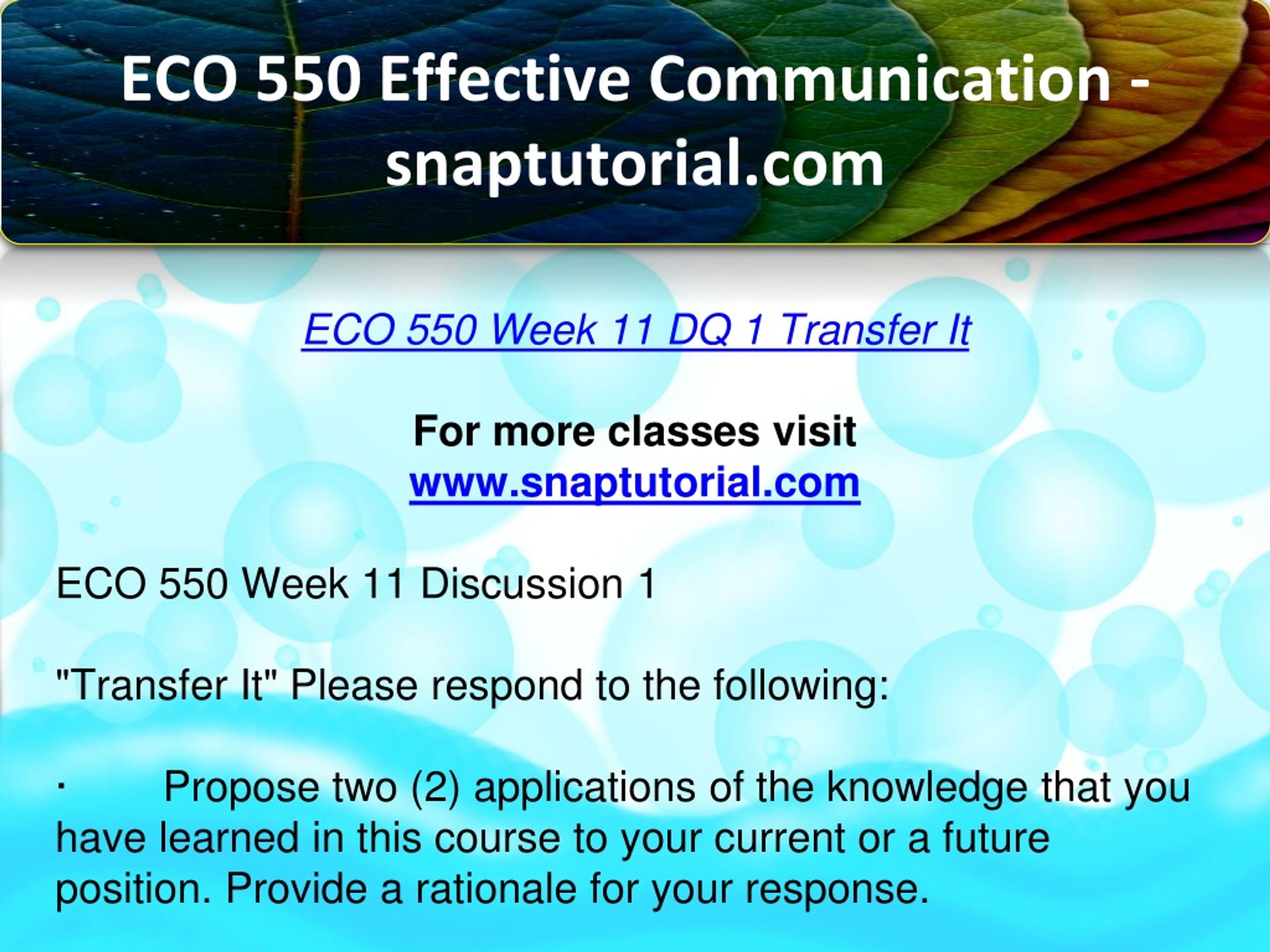 ECO 550 Effective Communication - snaptutorial.com

ECO 550 Week 11 DQ 1 Transfer It

For more classes visit
www.snaptutorial.com

ECO 550 Week 11 Discussion 1

"Transfer It" Please respond to the following:

· Propose two (2) applications of the knowledge that you have learned in this course to your current or a future position. Provide a rationale for your response.